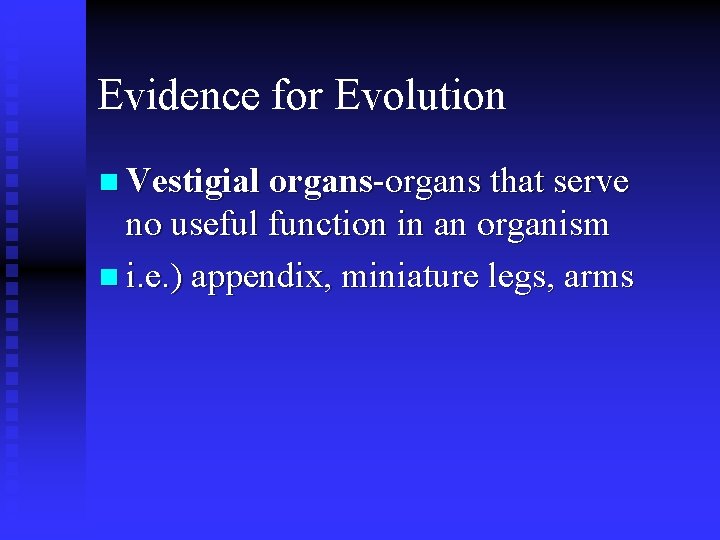 Evidence for Evolution

Vestigial organs-organs that serve no useful function in an organism

i.e.) appendix, miniature legs, arms